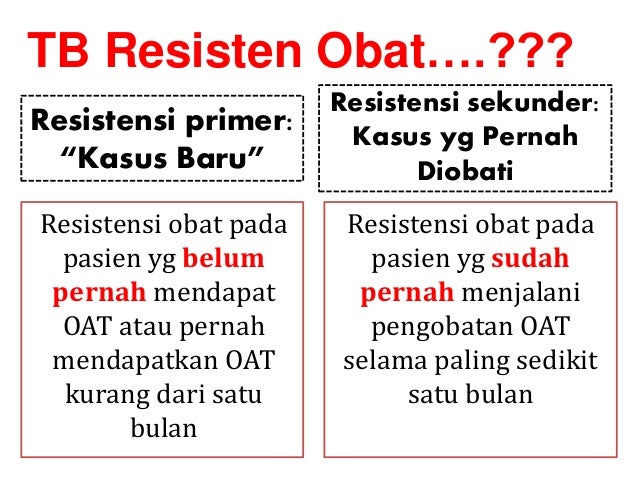 TB Resisten Obat….???

Resistensi primer: “Kasus Baru”

Resistensi obat pada pasien yg belum pernah mendapat OAT atau pernah mendapatkan OAT kurang dari satu bulan

Resistensi sekunder: Kasus yg Pernah Diobati

Resistensi obat pada pasien yg sudah pernah menjalani pengobatan OAT selama paling sedikit satu bulan